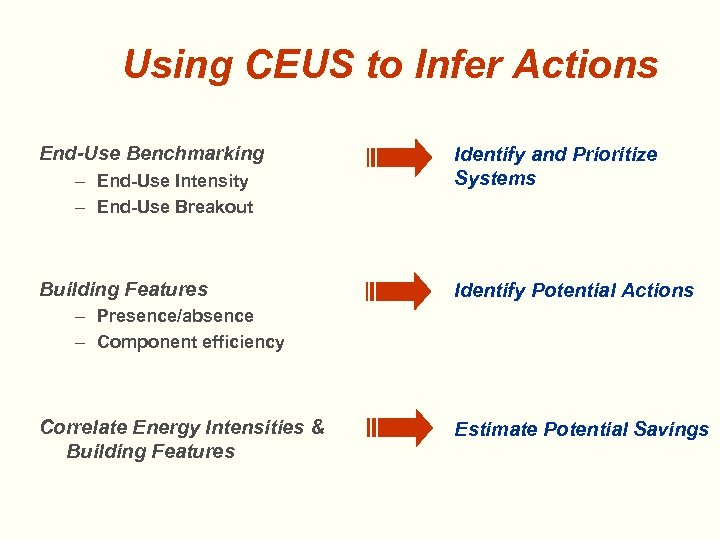 Using CEUS to Infer Actions

End-Use Benchmarking
– End-Use Intensity
– End-Use Breakout

Identify and Prioritize Systems

Building Features
– Presence/absence
– Component efficiency

Identify Potential Actions

Correlate Energy Intensities & Building Features

Estimate Potential Savings